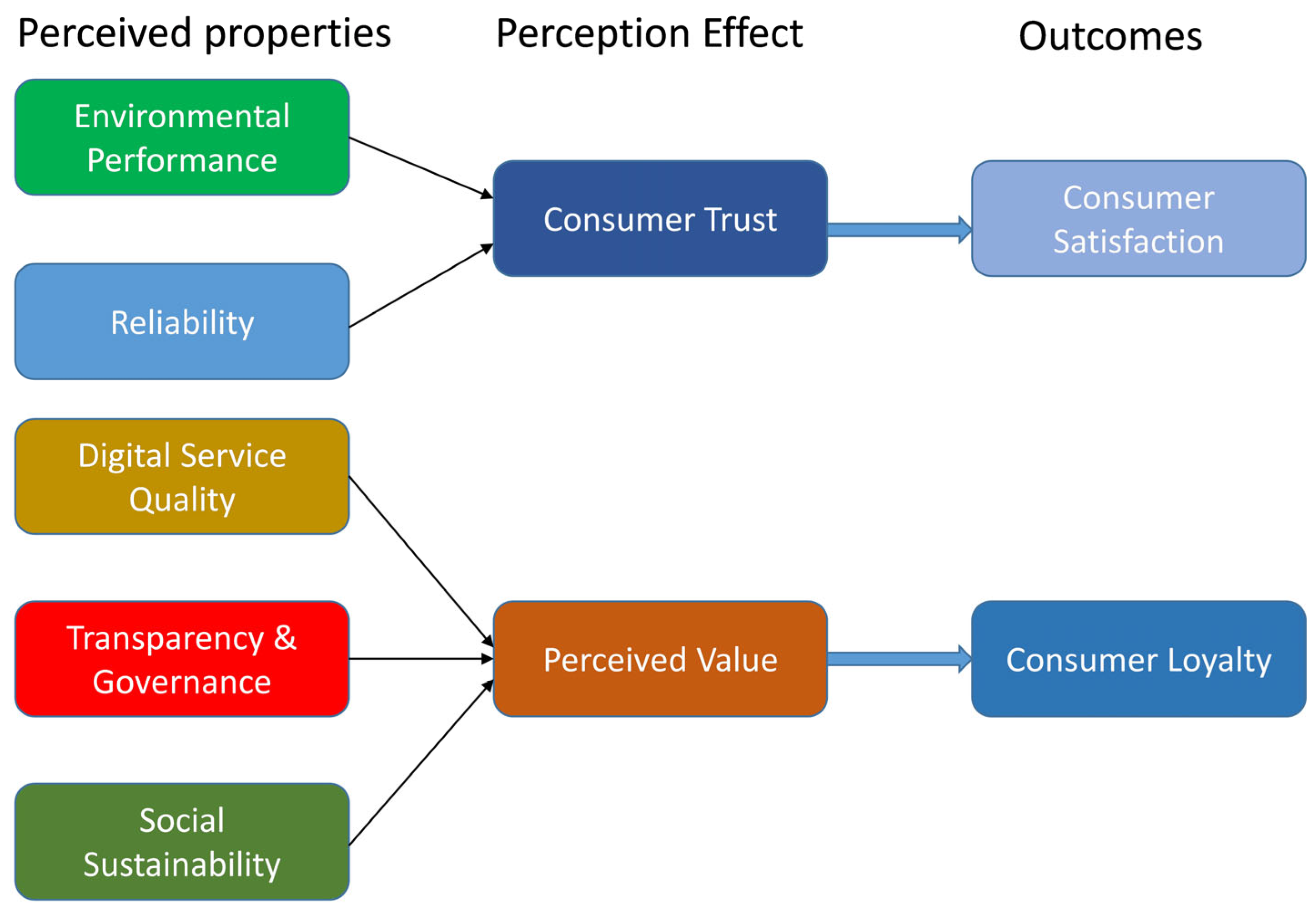 Perceived properties

Perception Effect

Outcomes

Environmental Performance

Reliability

Digital Service Quality

Transparency & Governance

Social Sustainability

Consumer Trust

Perceived Value

Consumer Satisfaction

Consumer Loyalty